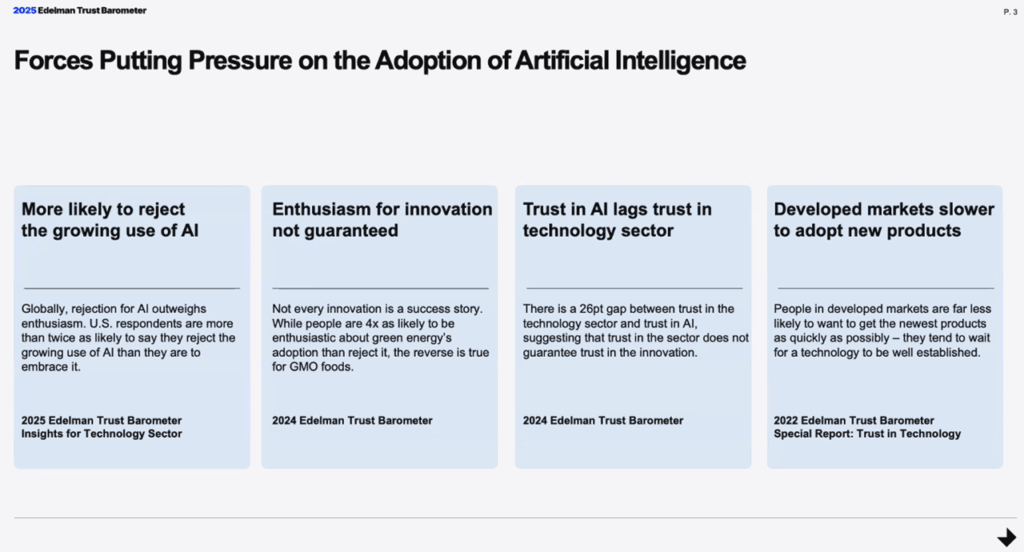 2025 Edelman Trust Barometer

P. 3

Forces Putting Pressure on the Adoption of Artificial Intelligence

More likely to reject the growing use of AI

Globally, rejection for AI outweighs enthusiasm. U.S. respondents are more than twice as likely to say they reject the growing use of AI than they are to embrace it.

2025 Edelman Trust Barometer Insights for Technology Sector

Enthusiasm for innovation not guaranteed

Not every innovation is a success story. While people are 4x as likely to be enthusiastic about green energy's adoption than reject it, the reverse is true for GMO foods.

2024 Edelman Trust Barometer

Trust in AI lags trust in technology sector

There is a 26pt gap between trust in the technology sector and trust in AI, suggesting that trust in the sector does not guarantee trust in the innovation.

2024 Edelman Trust Barometer

Developed markets slower to adopt new products

People in developed markets are far less likely to want to get the newest products as quickly as possibly – they tend to wait for a technology to be well established.

2022 Edelman Trust Barometer Special Report: Trust in Technology